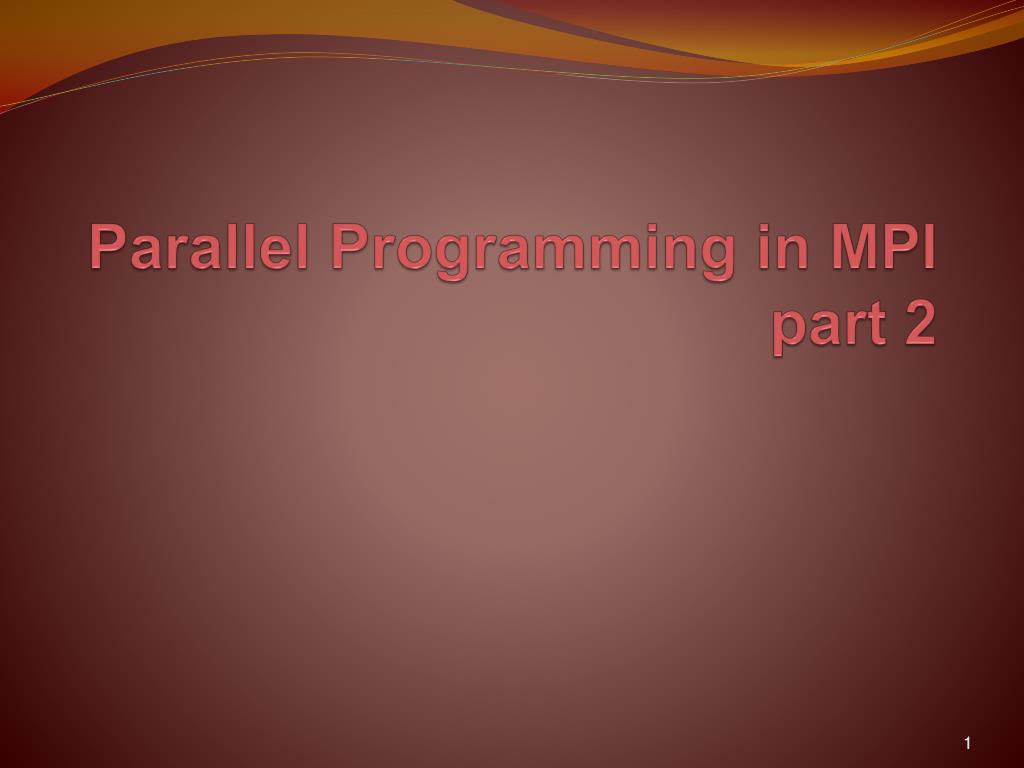 Parallel Programming in MPI
part 2

1